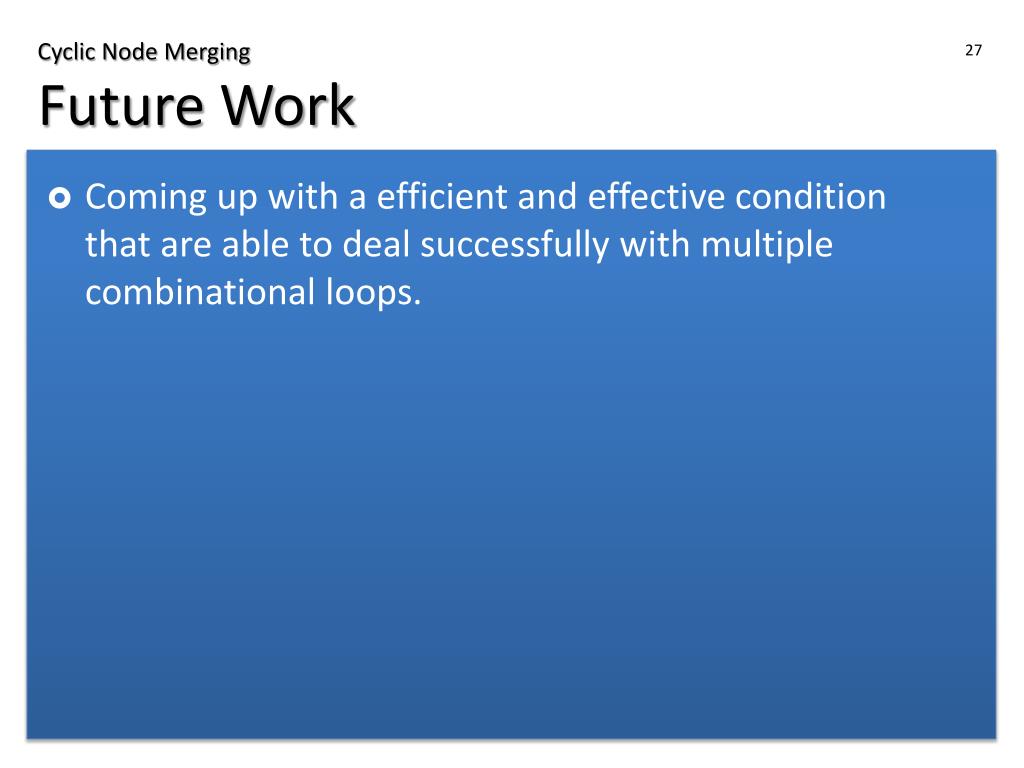 Cyclic Node Merging

27

Future Work

Coming up with a efficient and effective condition that are able to deal successfully with multiple combinational loops.